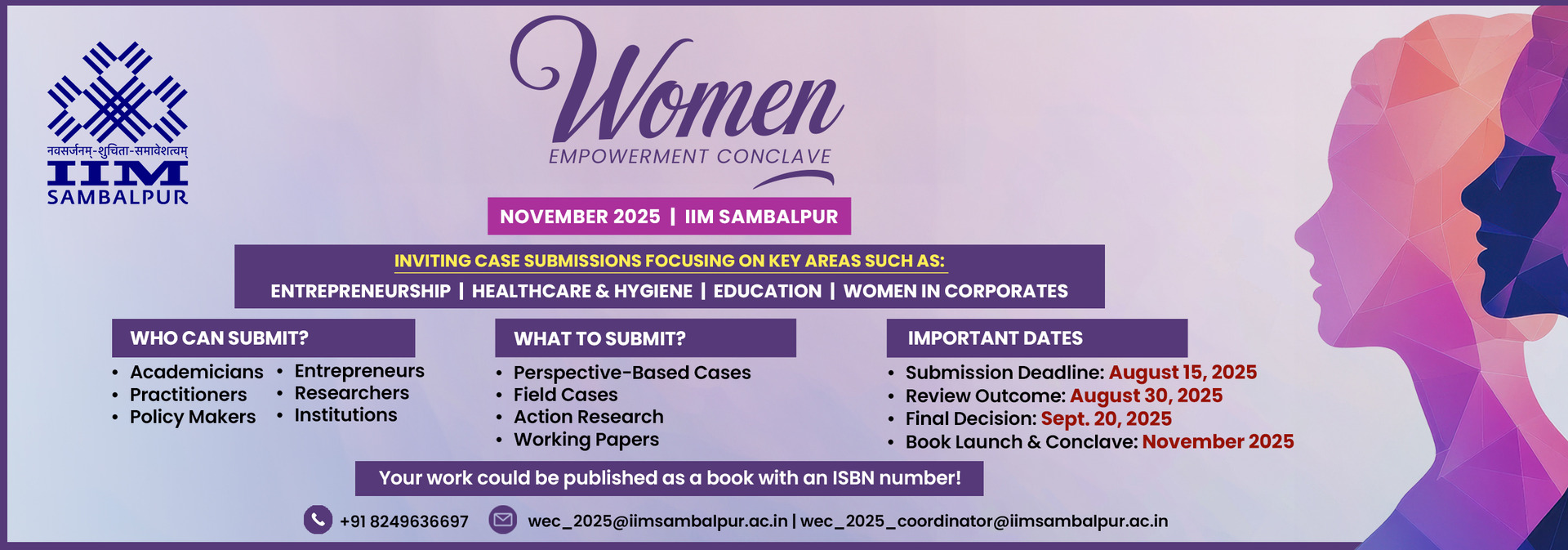 नवसर्जनम्-शुचिता-समावेशत्वम्
IIM
SAMBALPUR

Women
EMPOWERMENT CONCLAVE

NOVEMBER 2025 | IIM SAMBALPUR

INVITING CASE SUBMISSIONS FOCUSING ON KEY AREAS SUCH AS:
ENTREPRENEURSHIP | HEALTHCARE & HYGIENE | EDUCATION | WOMEN IN CORPORATES

WHO CAN SUBMIT?
• Academicians
• Practitioners
• Policy Makers
• Entrepreneurs
• Researchers
• Institutions

WHAT TO SUBMIT?
• Perspective-Based Cases
• Field Cases
• Action Research
• Working Papers

IMPORTANT DATES
• Submission Deadline: August 15, 2025
• Review Outcome: August 30, 2025
• Final Decision: Sept. 20, 2025
• Book Launch & Conclave: November 2025

Your work could be published as a book with an ISBN number!

+91 8249636697 wec_2025@iimsambalpur.ac.in | wec_2025_coordinator@iimsambalpur.ac.in